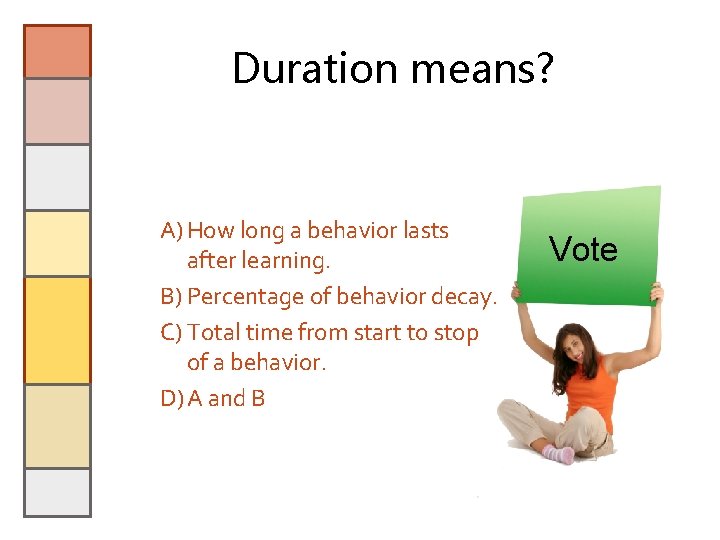 Duration means?

A) How long a behavior lasts after learning.

B) Percentage of behavior decay.

C) Total time from start to stop of a behavior.

D) A and B

Vote